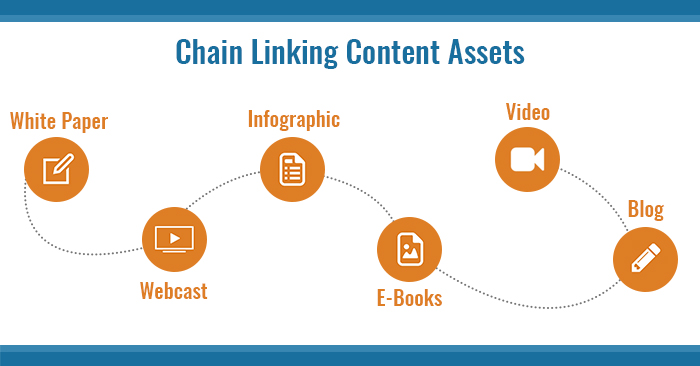 Chain Linking Content Assets

White Paper

Webcast

Infographic

E-Books

Video

Blog